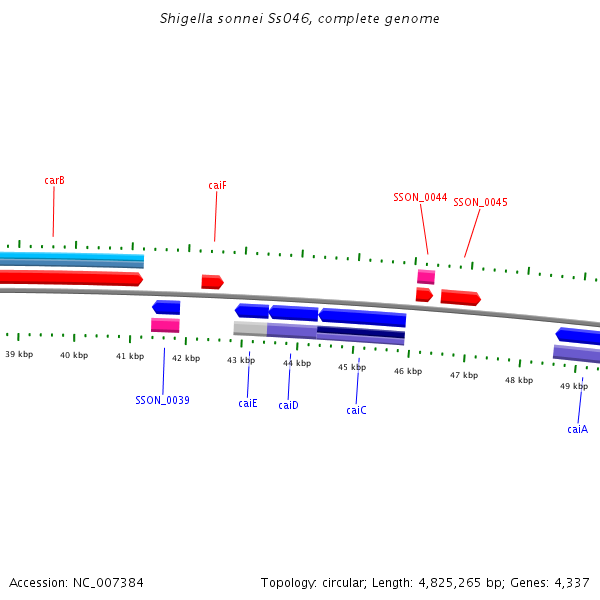 Shigella sonnei Ss046, complete genome

carB

caiF

SSON_0044

SSON_0045

39 kbp

40 kbp

41 kbp

42 kbp

43 kbp

44 kbp

45 kbp

46 kbp

47 kbp

48 kbp

49 kbp

SSON_0039

caiE

caiD

caiC

caiA

Accession: NC_007384

Topology: circular; Length: 4,825,265 bp; Genes: 4,337